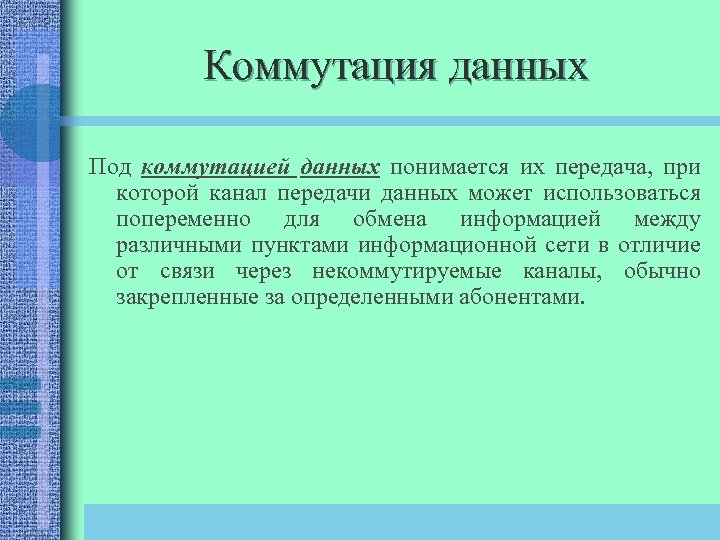 Коммутация данных

Под коммутацией данных понимается их передача, при которой канал передачи данных может использоваться попеременно для обмена информацией между различными пунктами информационной сети в отличие от связи через некоммутируемые каналы, обычно закрепленные за определенными абонентами.